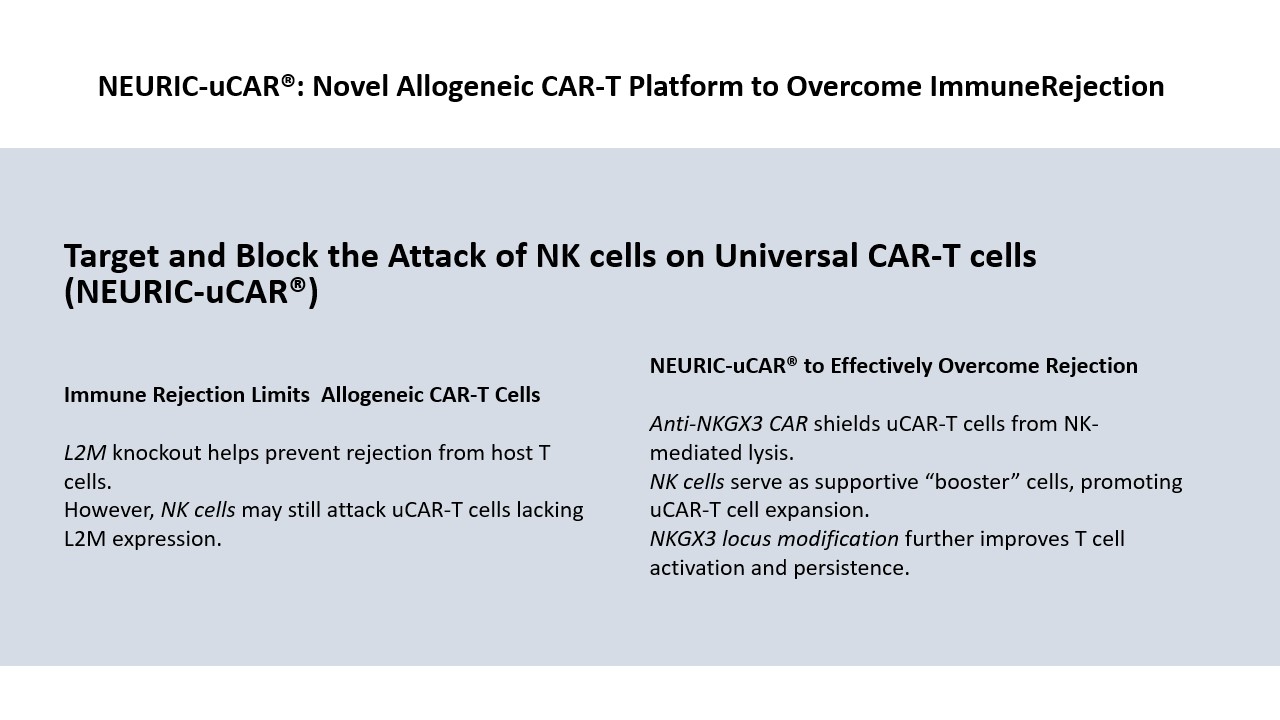 NEURIC-uCAR®: Novel Allogeneic CAR-T Platform to Overcome ImmuneRejection

Target and Block the Attack of NK cells on Universal CAR-T cells (NEURIC-uCAR®)

Immune Rejection Limits  Allogeneic CAR-T Cells

L2M knockout helps prevent rejection from host T cells.
However, NK cells may still attack uCAR-T cells lacking L2M expression.

NEURIC-uCAR® to Effectively Overcome Rejection

Anti-NKGX3 CAR shields uCAR-T cells from NK-mediated lysis.
NK cells serve as supportive “booster” cells, promoting uCAR-T cell expansion.
NKGX3 locus modification further improves T cell activation and persistence.